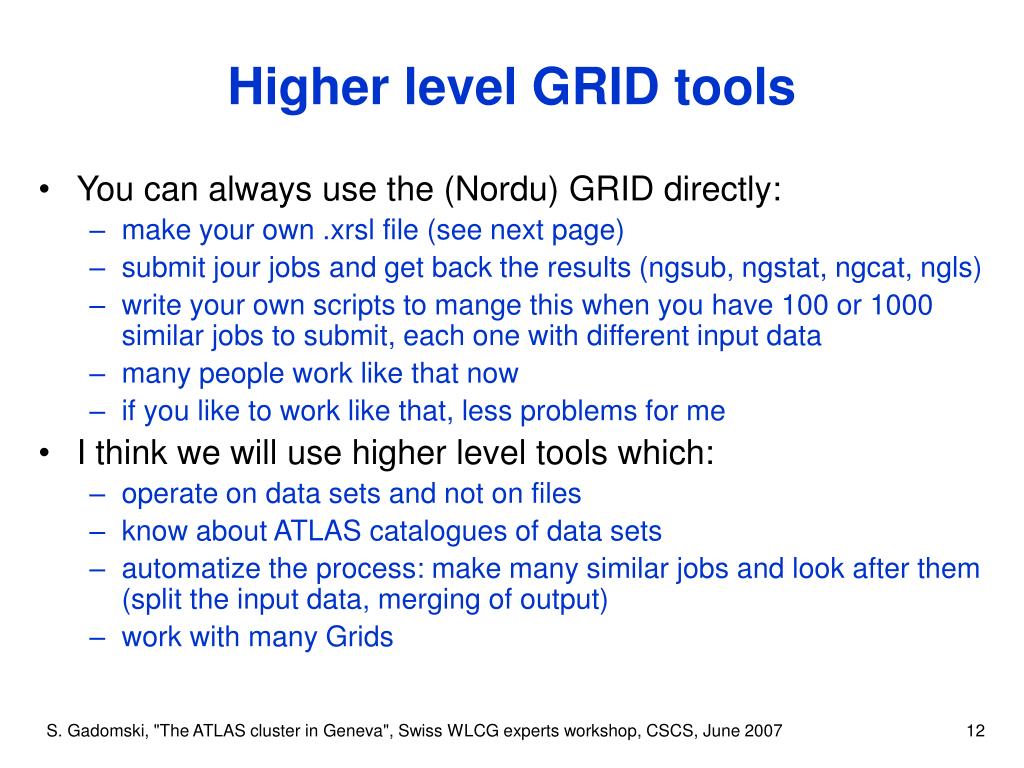 Higher level GRID tools

• You can always use the (Nordu) GRID directly:
– make your own .xrsl file (see next page)
– submit jour jobs and get back the results (ngsub, ngstat, ngcat, ngls)
– write your own scripts to mange this when you have 100 or 1000 similar jobs to submit, each one with different input data
– many people work like that now
– if you like to work like that, less problems for me
• I think we will use higher level tools which:
– operate on data sets and not on files
– know about ATLAS catalogues of data sets
– automatize the process: make many similar jobs and look after them (split the input data, merging of output)
– work with many Grids

S. Gadomski, "The ATLAS cluster in Geneva", Swiss WLCG experts workshop, CSCS, June 2007

12